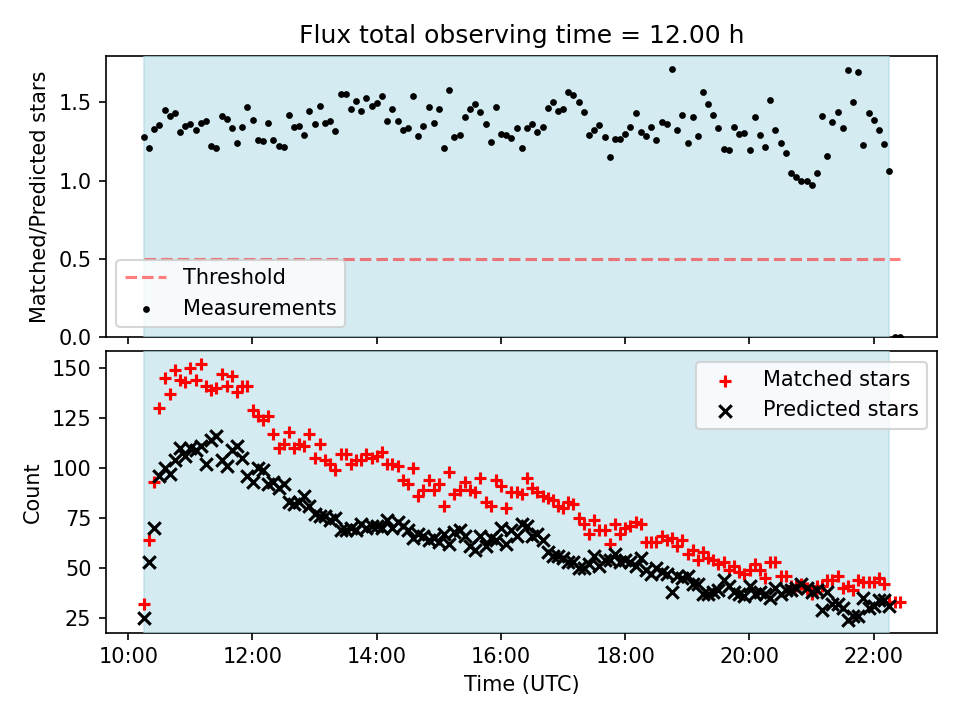 Flux total observing time = 12.00 h

Matched/Predicted stars

1.5
1.0
0.5
0.0

Threshold
Measurements

Count

150
125
100
75
50
25

Matched stars
Predicted stars

10:00
12:00
14:00
16:00
18:00
20:00
22:00

Time (UTC)